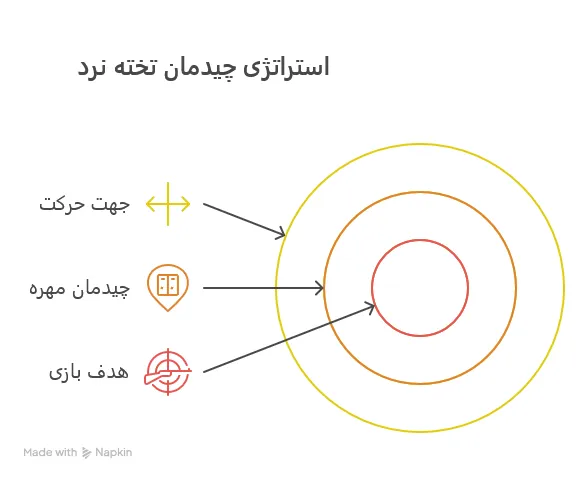 استراتژی چیدمان تخته نرد

جهت حرکت

چیدمان مهره

هدف بازی

Made with Napkin